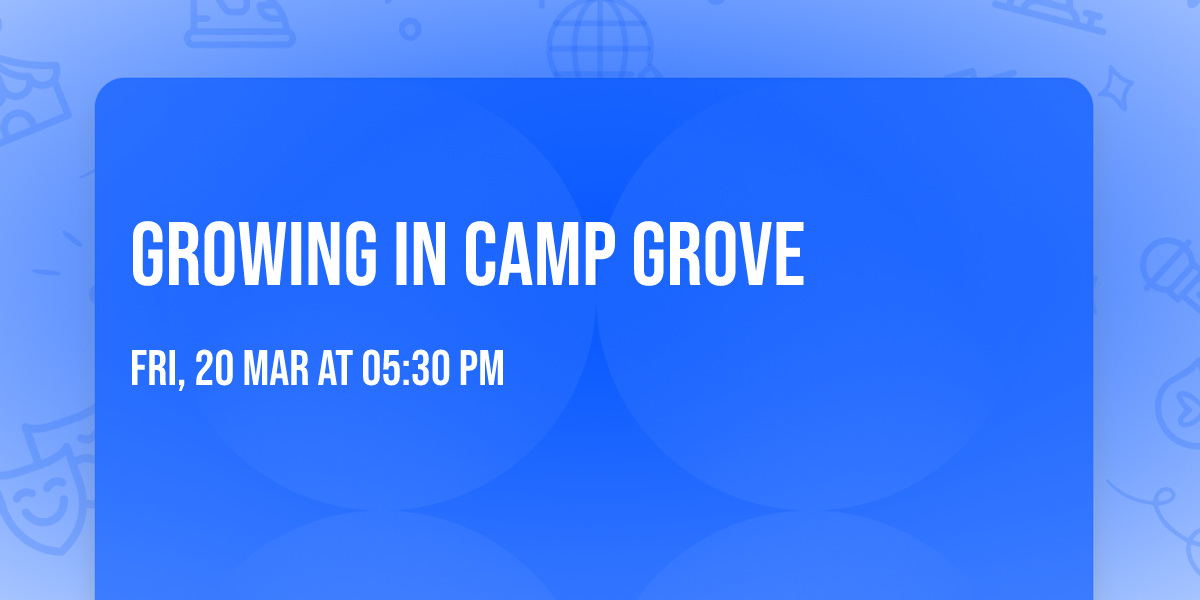 GROWING IN CAMP GROVE

FRI, 20 MAR AT 05:30 PM